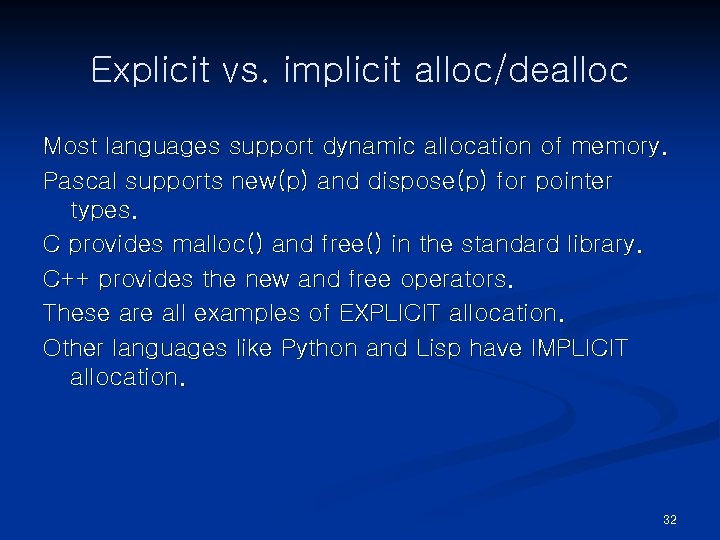 Explicit vs. implicit alloc/dealloc

Most languages support dynamic allocation of memory.

Pascal supports new(p) and dispose(p) for pointer types.

C provides malloc() and free() in the standard library.

C++ provides the new and free operators.

These are all examples of EXPLICIT allocation.

Other languages like Python and Lisp have IMPLICIT allocation.

32